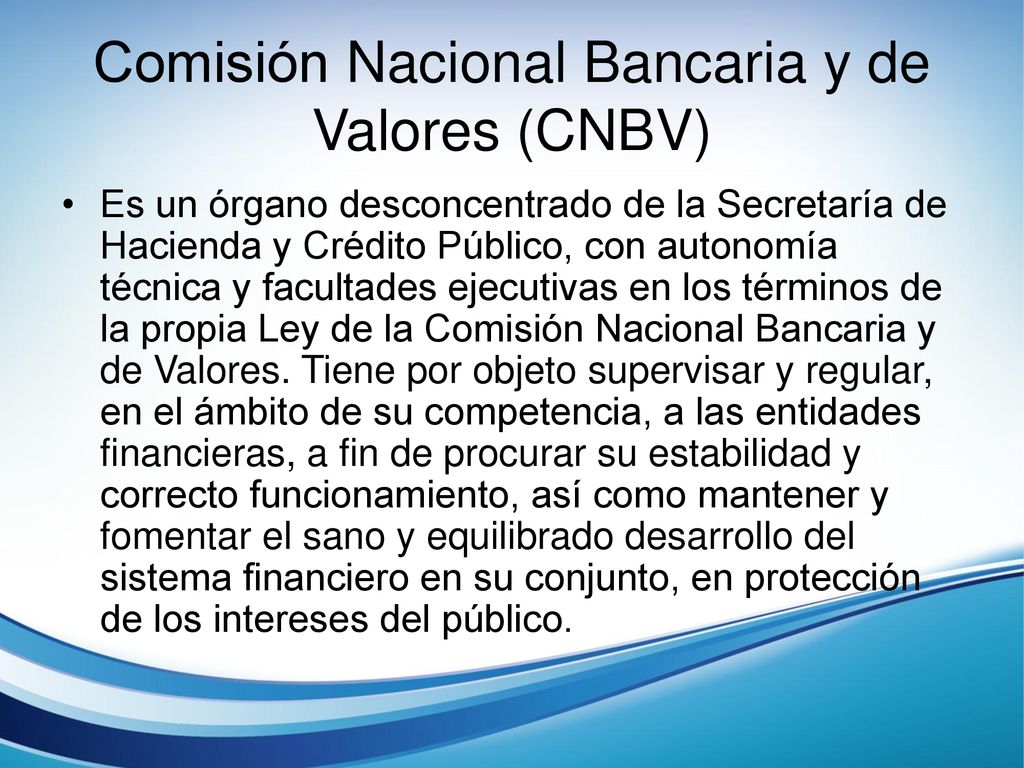 Comisión Nacional Bancaria y de Valores (CNBV)

• Es un órgano desconcentrado de la Secretaría de Hacienda y Crédito Público, con autonomía técnica y facultades ejecutivas en los términos de la propia Ley de la Comisión Nacional Bancaria y de Valores. Tiene por objeto supervisar y regular, en el ámbito de su competencia, a las entidades financieras, a fin de procurar su estabilidad y correcto funcionamiento, así como mantener y fomentar el sano y equilibrado desarrollo del sistema financiero en su conjunto, en protección de los intereses del público.